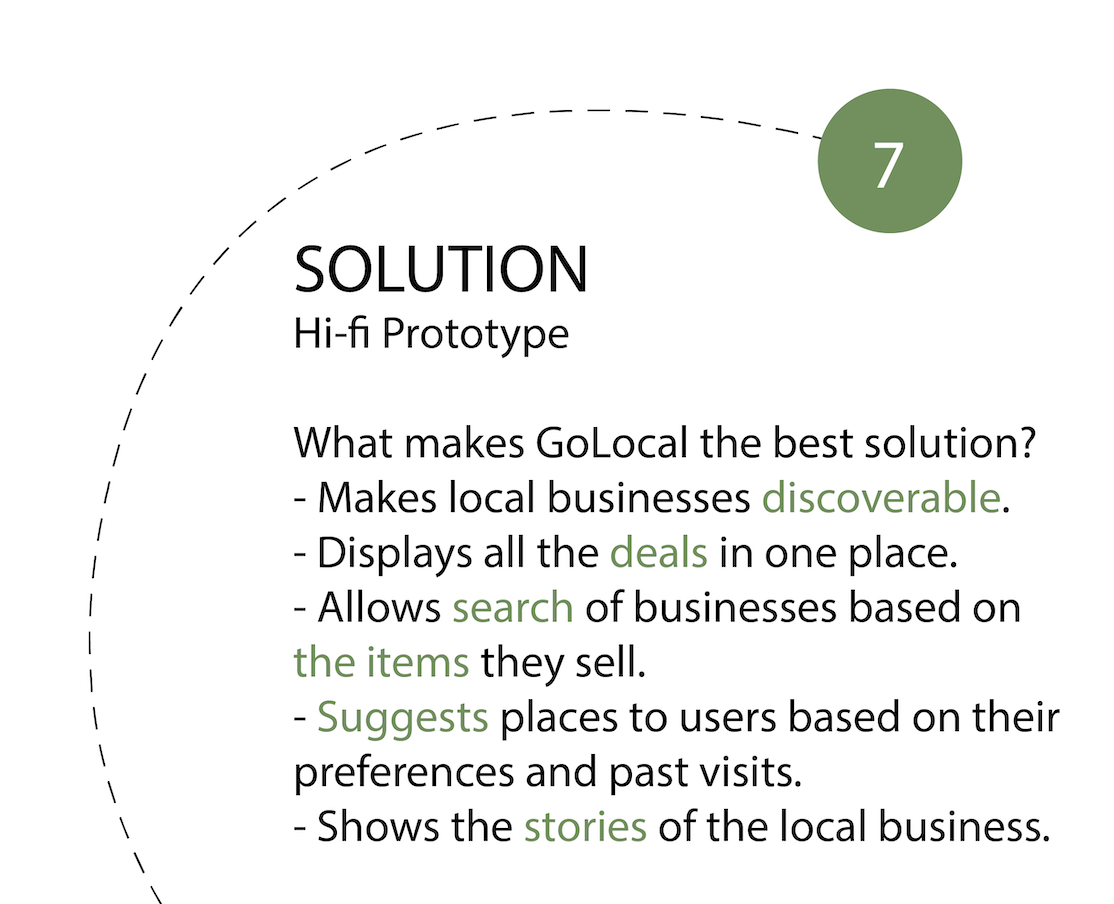 7

SOLUTION
Hi-fi Prototype

What makes GoLocal the best solution?
- Makes local businesses discoverable.
- Displays all the deals in one place.
- Allows search of businesses based on the items they sell.
- Suggests places to users based on their preferences and past visits.
- Shows the stories of the local business.